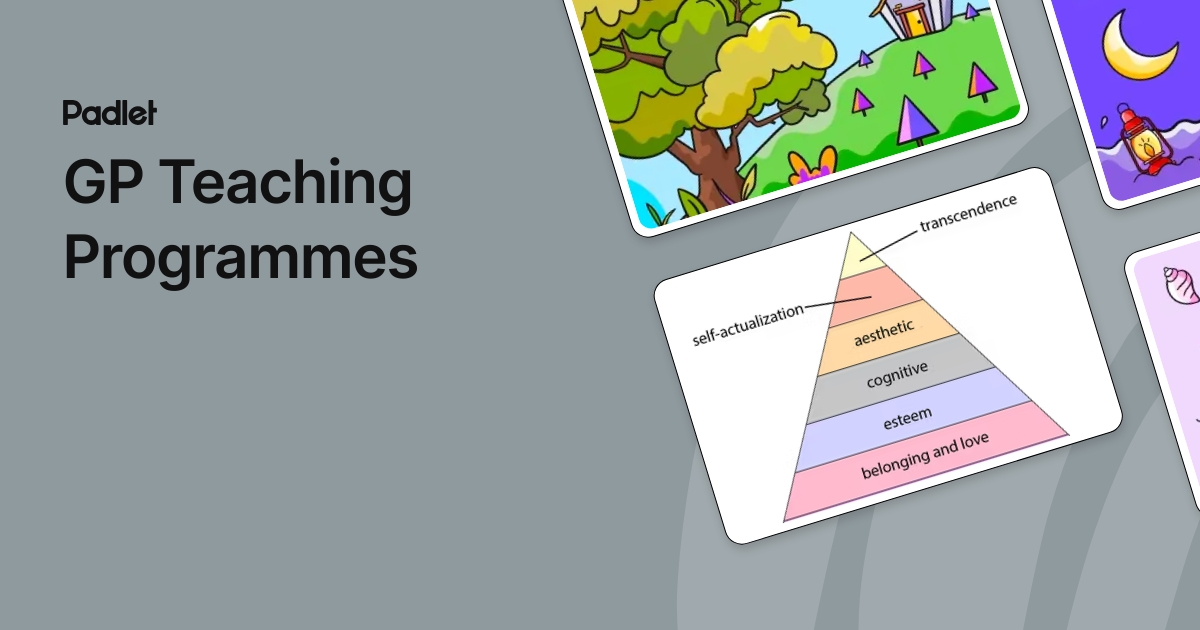 Padlet

GP Teaching Programmes

transcendence

self-actualization

aesthetic

cognitive

esteem

belonging and love